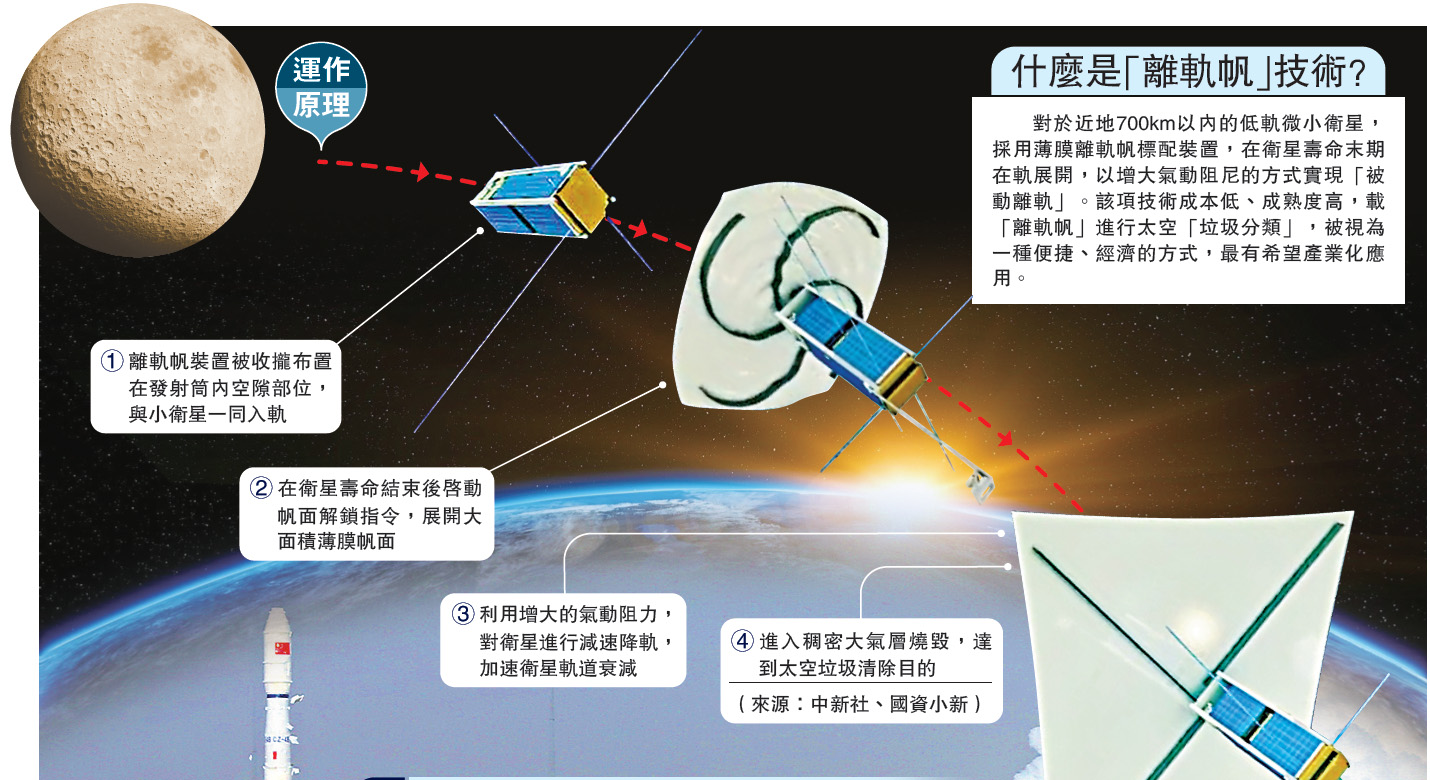 運作原理

什麼是「離軌帆」技術?

對於近地700km以內的低軌微小衛星，採用薄膜離軌帆標配裝置，在衛星壽命末期在軌展開，以增大氣動阻尼的方式實現「被動離軌」。該項技術成本低、成熟度高，載「離軌帆」進行太空「垃圾分類」，被視為一種便捷、經濟的方式，最有希望產業化應用。

① 離軌帆裝置被收攏布置在發射筒內空隙部位，與小衛星一同入軌

② 在衛星壽命結束後啓動帆面解鎖指令，展開大面積薄膜帆面

③ 利用增大的氣動阻力，對衛星進行減速降軌，加速衛星軌道衰減

④ 進入稠密大氣層燒毀，達到太空垃圾清除目的

（來源：中新社、國資小新）